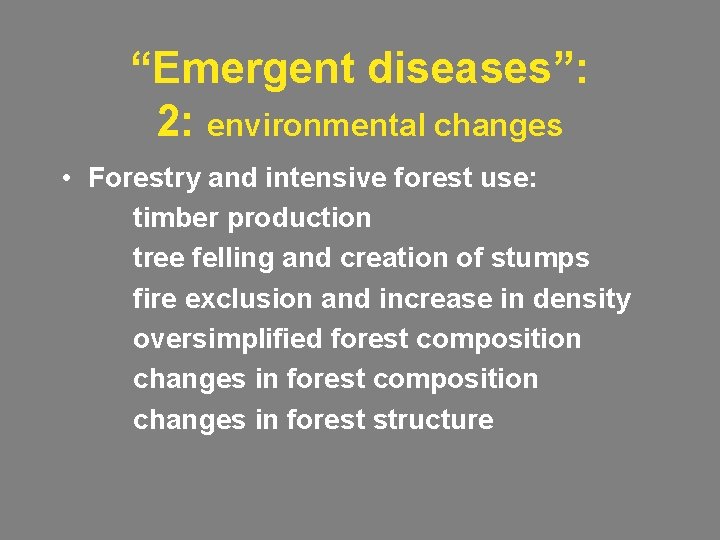 “Emergent diseases”:
2: environmental changes

• Forestry and intensive forest use:
timber production
tree felling and creation of stumps
fire exclusion and increase in density
oversimplified forest composition
changes in forest composition
changes in forest structure